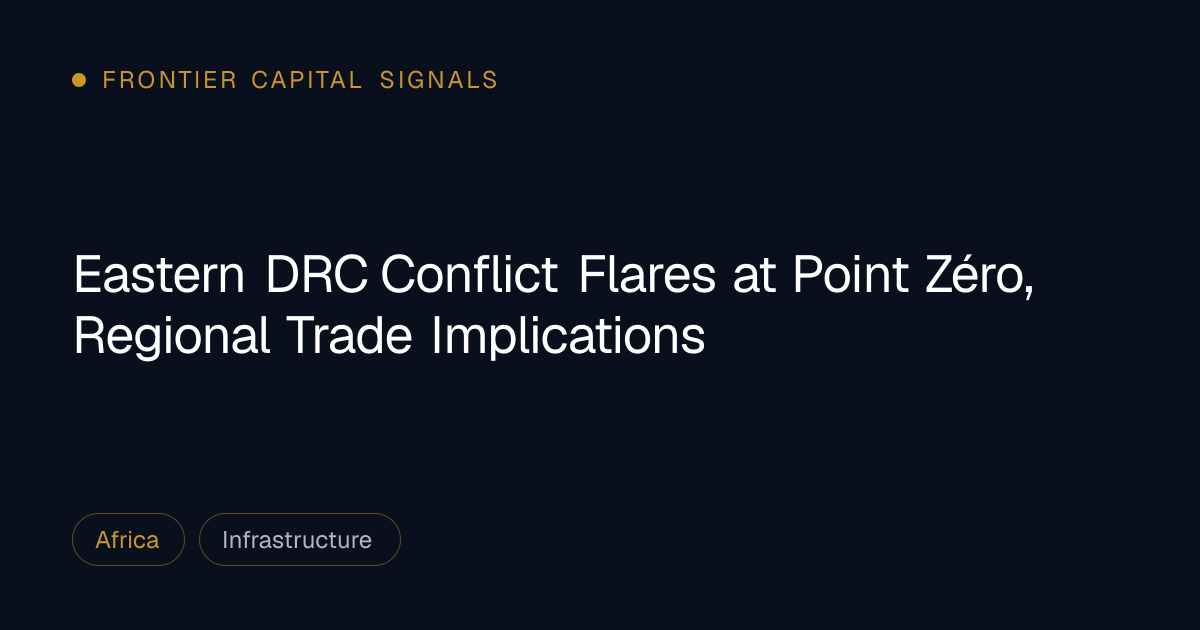 • FRONTIER CAPITAL SIGNALS

Eastern DRC Conflict Flares at Point Zéro, Regional Trade Implications

Africa

Infrastructure